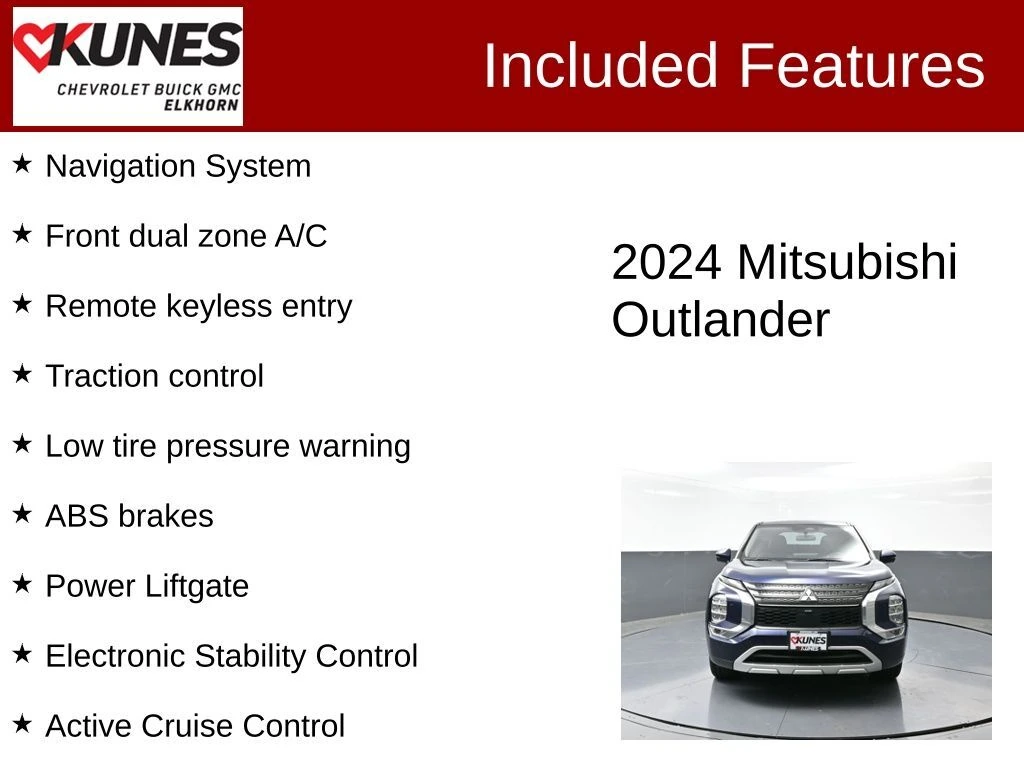 KUNES
CHEVROLET BUICK GMC
ELKHORN

Included Features

★ Navigation System

★ Front dual zone A/C

★ Remote keyless entry

★ Traction control

★ Low tire pressure warning

★ ABS brakes

★ Power Liftgate

★ Electronic Stability Control

★ Active Cruise Control

2024 Mitsubishi Outlander

KUNES